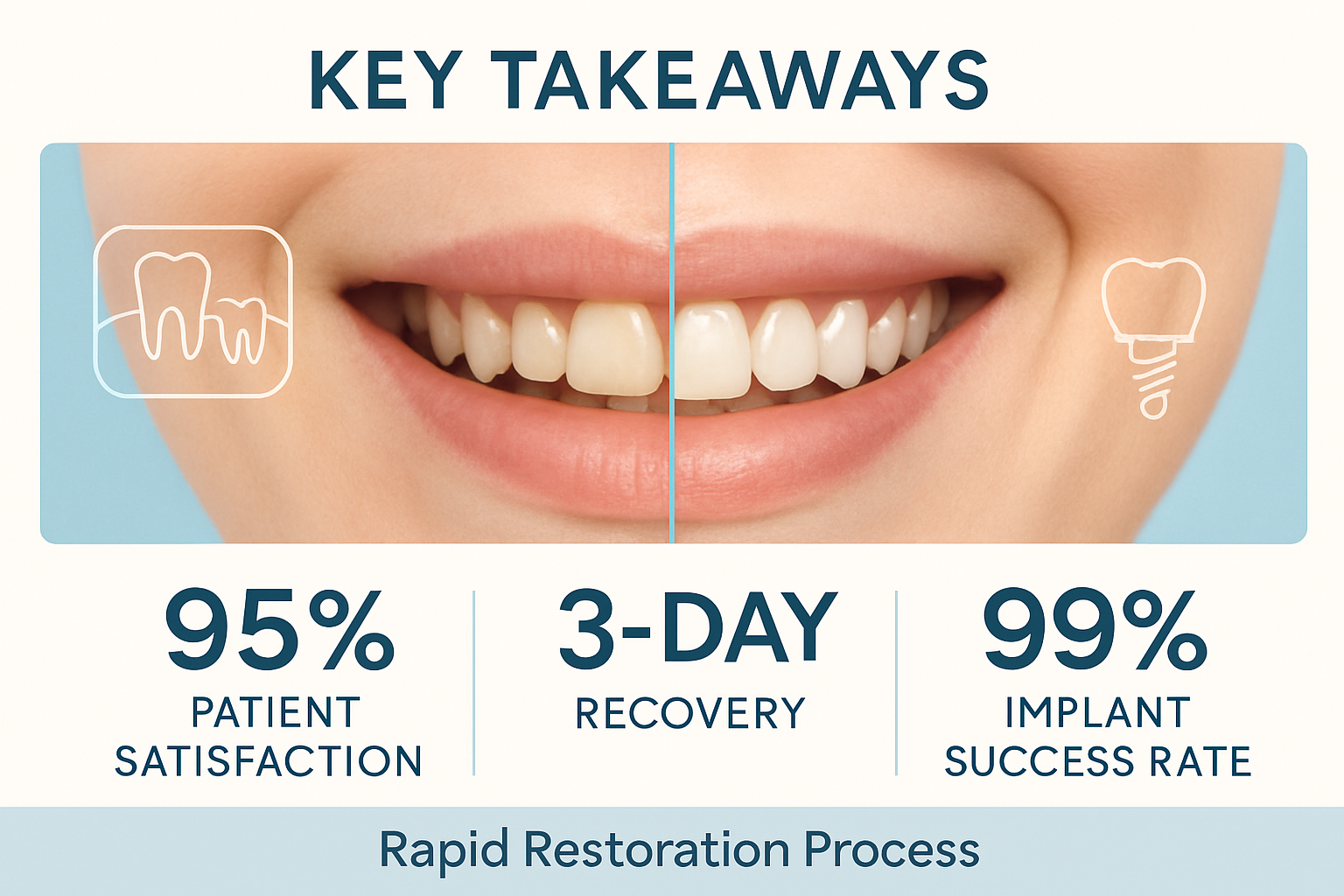 KEY TAKEAWAYS

95%
PATIENT SATISFACTION

3-DAY
RECOVERY

99%
IMPLANT SUCCESS RATE

Rapid Restoration Process